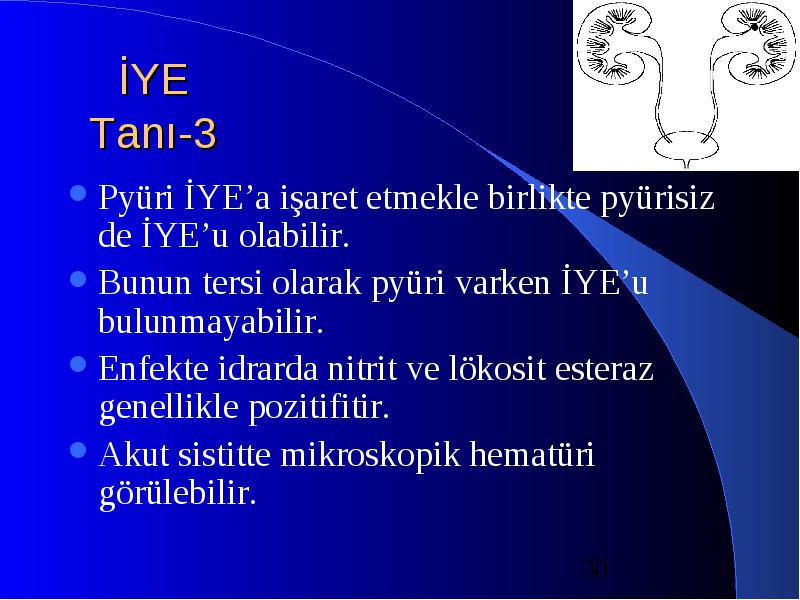 İYE
Tanı-3

Pyüri İYE’a işaret etmekle birlikte pyürisiz de İYE’u olabilir.

Bunun tersi olarak pyüri varken İYE’u bulunmayabilir.

Enfekte idrarda nitrit ve lökosit esteraz genellikle pozitifitir.

Akut sistitte mikroskopik hematüri görülebilir.

30